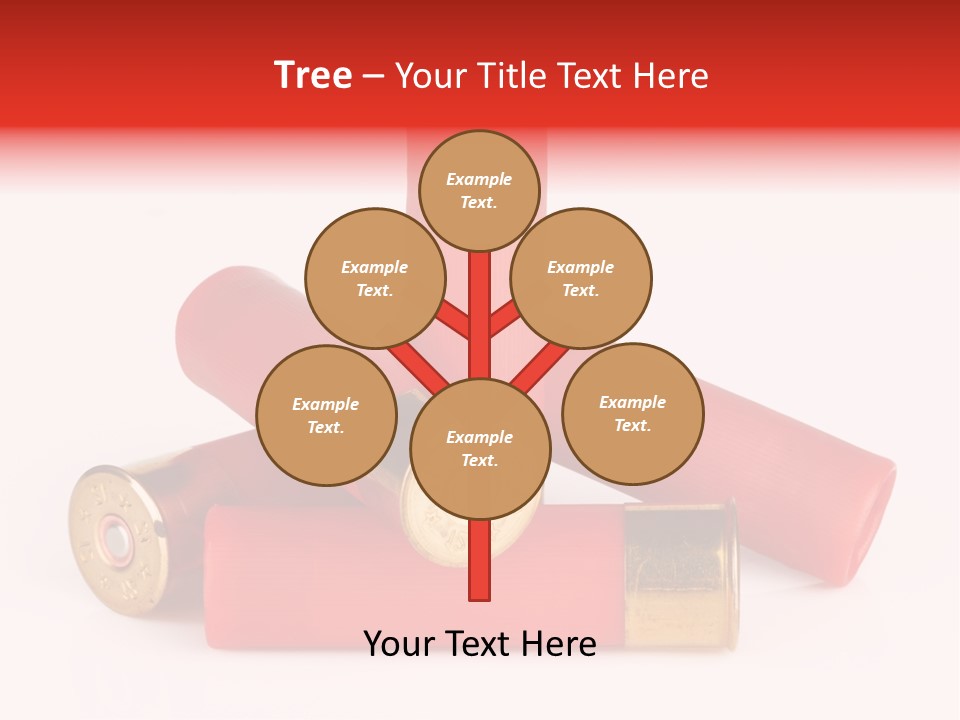 Tree – Your Title Text Here

Example Text.

Example Text.

Example Text.

Example Text.

Example Text.

Example Text.

Your Text Here